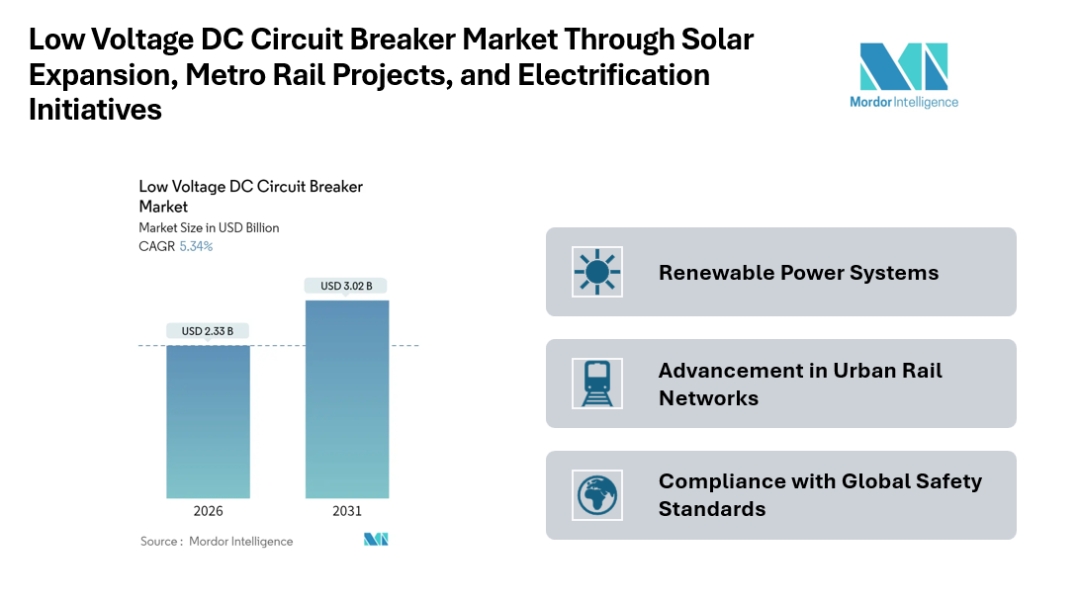 Low Voltage DC Circuit Breaker Market Through Solar Expansion, Metro Rail Projects, and Electrification Initiatives

Mordor Intelligence

Low Voltage DC Circuit Breaker Market
Market Size in USD Billion
CAGR 5.34%

USD 2.33 B
USD 3.02 B

2026
2031

Source : Mordor Intelligence

Renewable Power Systems

Advancement in Urban Rail Networks

Compliance with Global Safety Standards